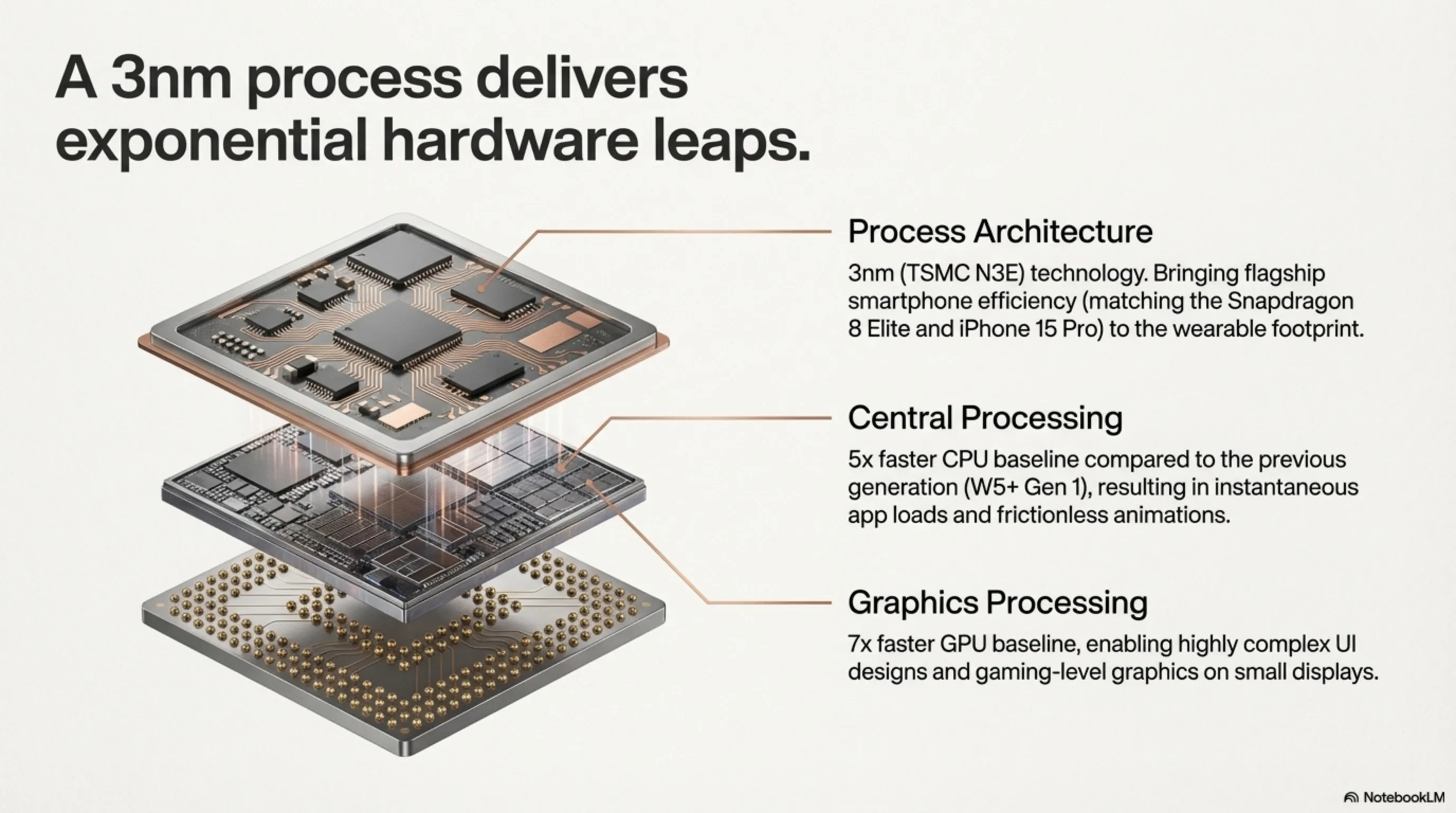 A 3nm process delivers exponential hardware leaps.

Process Architecture

3nm (TSMC N3E) technology. Bringing flagship smartphone efficiency (matching the Snapdragon 8 Elite and iPhone 15 Pro) to the wearable footprint.

Central Processing

5x faster CPU baseline compared to the previous generation (W5+ Gen 1), resulting in instantaneous app loads and frictionless animations.

Graphics Processing

7x faster GPU baseline, enabling highly complex UI designs and gaming-level graphics on small displays.

NotebookLM